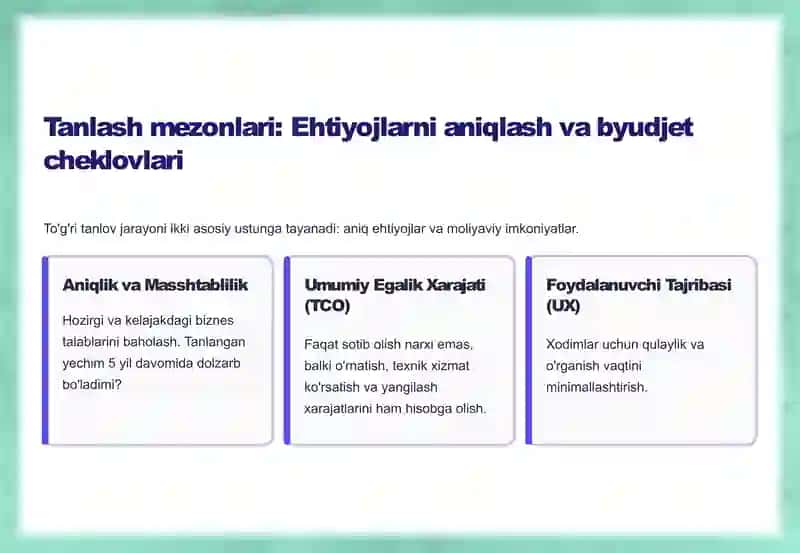 Tanlash mezonlari: Ehtiyojlarni aniqlash va byudjet cheklovlari

To'g'ri tanlov jarayoni ikki asosiy ustunga tayanadi: aniq ehtiyojlar va moliyaviy imkoniyatlar.

Aniqlik va Masshtablilik

Hozirgi va kelajakdagi biznes talablarini baholash. Tanlangan yechim 5 yil davomida dolzarb bo'ladimi?

Umumiy Egalik Xarajati (TCO)

Faqat sotib olish narxi emas, balki o'rnatish, texnik xizmat ko'rsatish va yangilash xarajatlarini ham hisobga olish.

Foydalanuvchi Tajribasi (UX)

Xodimlar uchun qulaylik va o'rganish vaqtini minimallashtirish.